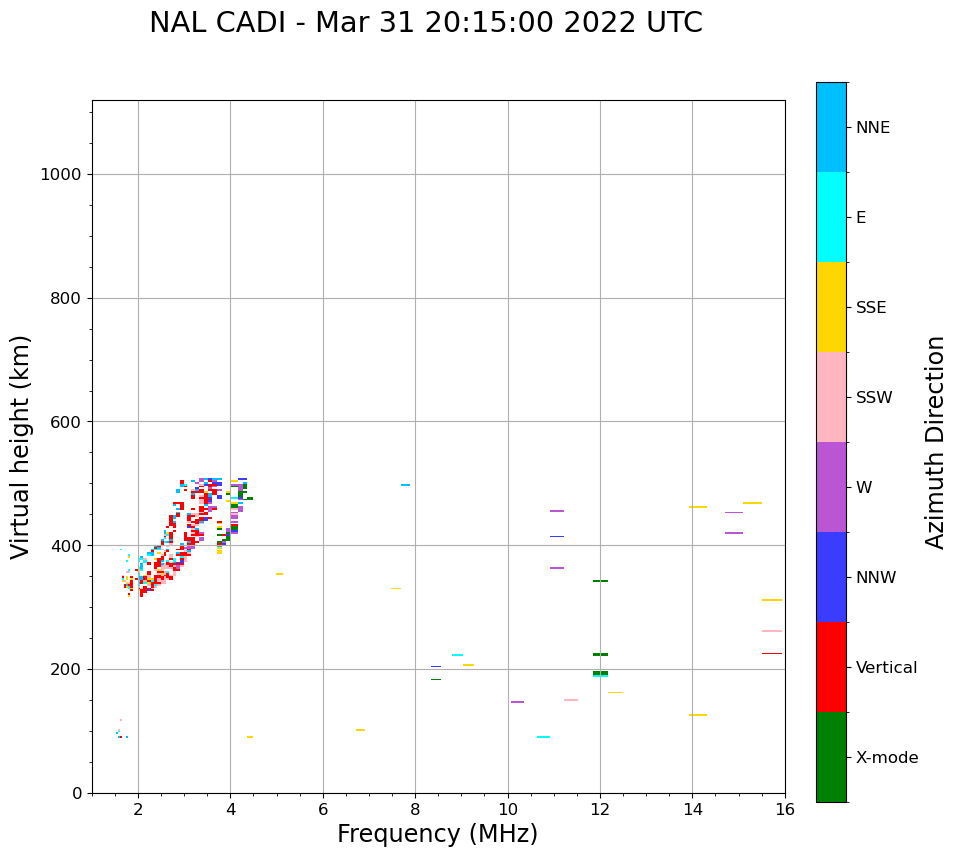 NAL CADI - Mar 31 20:15:00 2022 UTC

Virtual height (km)

1000
800
600
400
200
0

2
4
6
8
10
12
14
16

Frequency (MHz)

NNE
E
SSE
SSW
W
NNW
Vertical
X-mode

Azimuth Direction